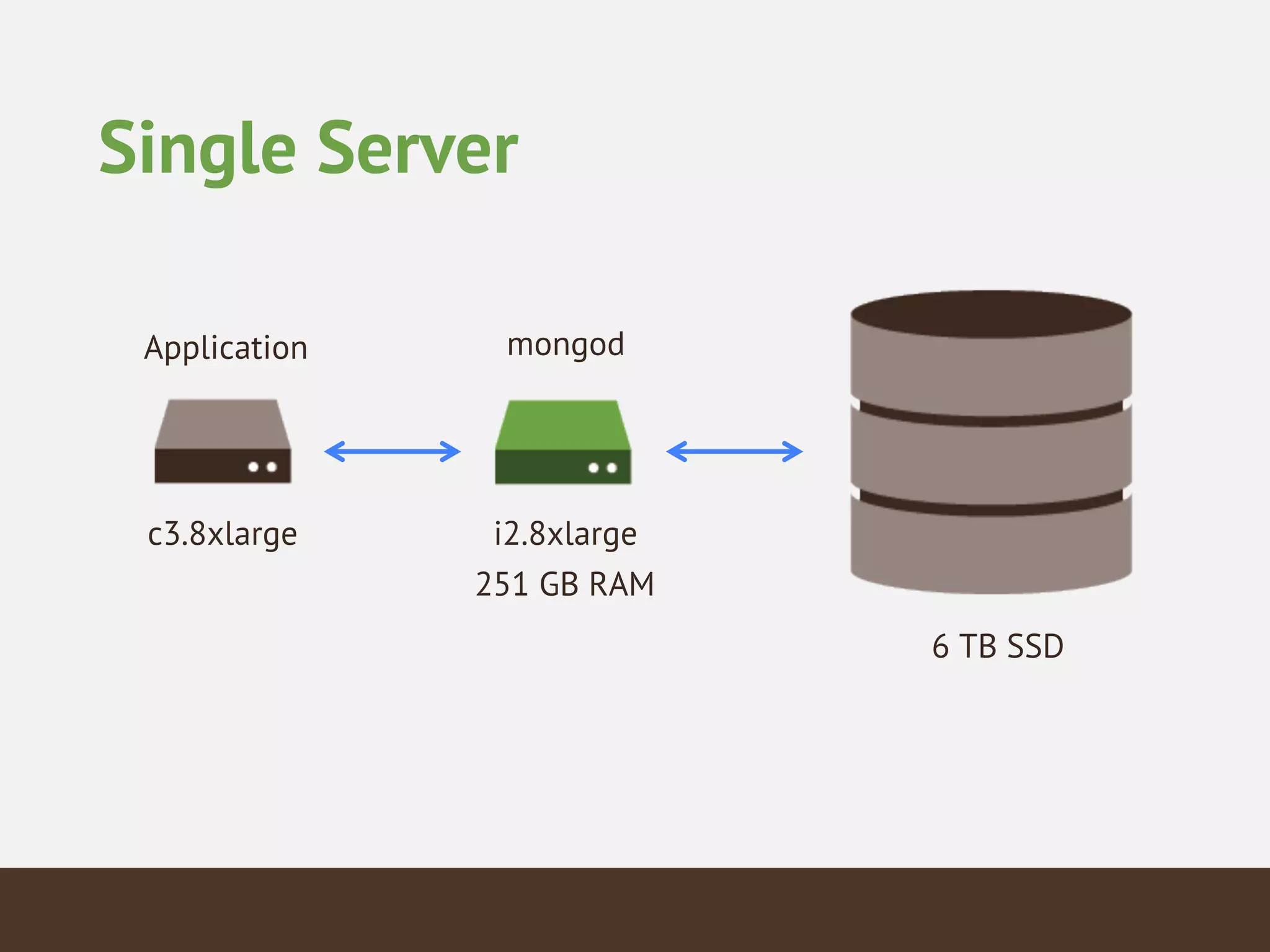 Single Server

Application

c3.8xlarge

mongod

i2.8xlarge

251 GB RAM

6 TB SSD